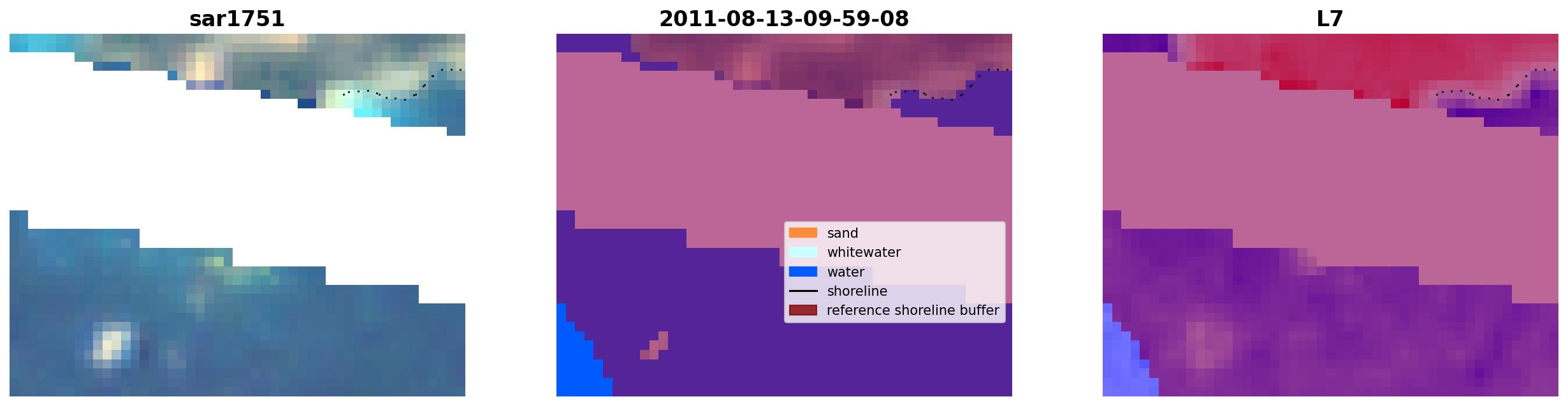 sar1751

2011-08-13-09-59-08

sand
whitewater
water
shoreline
reference shoreline buffer

L7